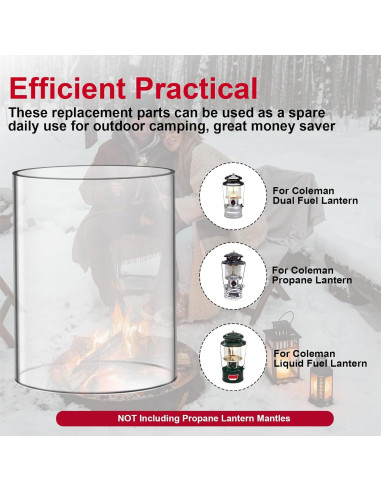 Efficient Practical

These replacement parts can be used as a spare daily use for outdoor camping, great money saver

For Coleman Dual Fuel Lantern

For Coleman Propane Lantern

For Coleman Liquid Fuel Lantern

NOT Including Propane Lantern Mantles